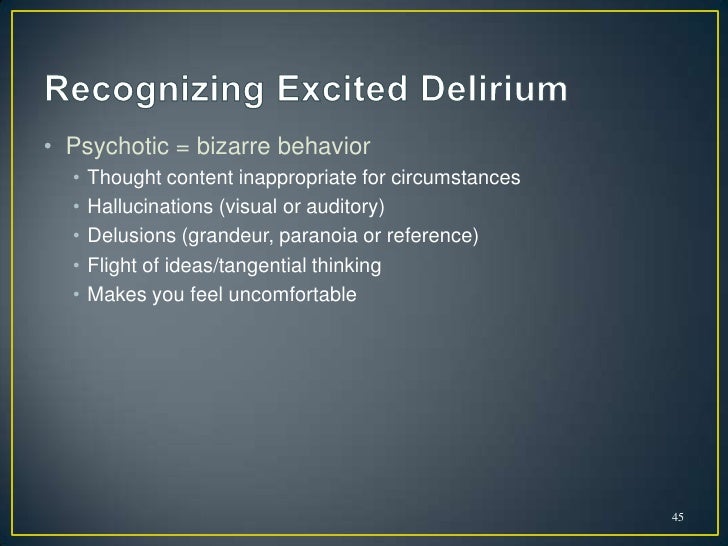 Recognizing Excited Delirium

• Psychotic = bizarre behavior
 • Thought content inappropriate for circumstances
 • Hallucinations (visual or auditory)
 • Delusions (grandeur, paranoia or reference)
 • Flight of ideas/tangential thinking
 • Makes you feel uncomfortable

45